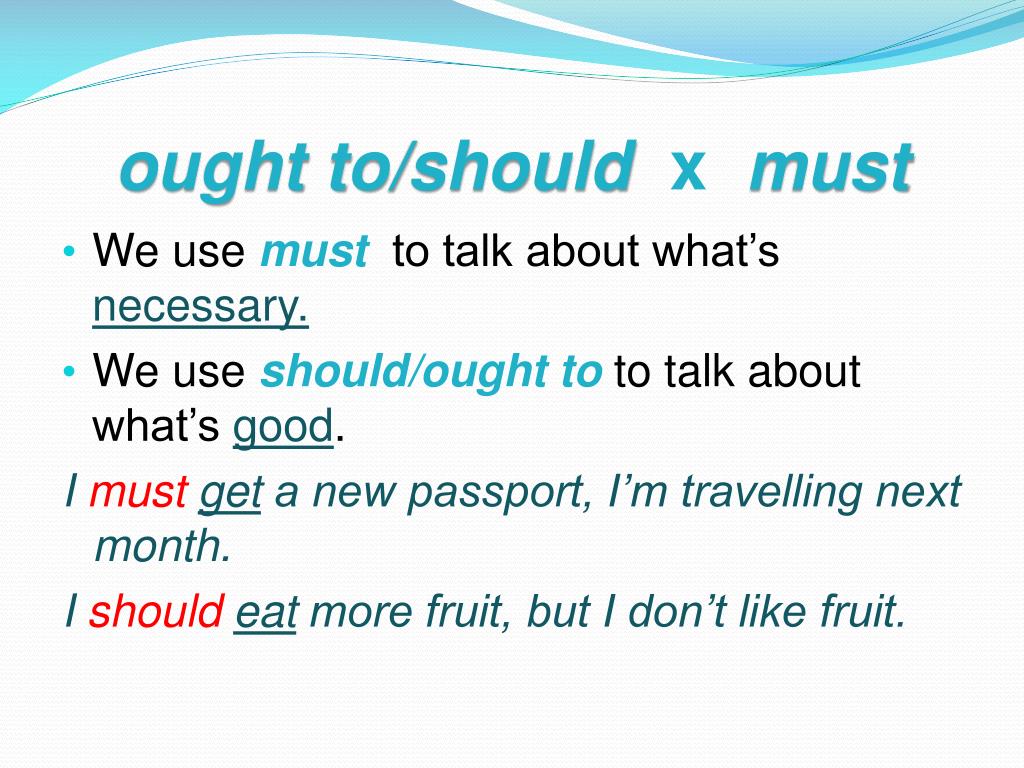 ought to/should x must

• We use must to talk about what's necessary.

• We use should/ought to to talk about what's good.

I must get a new passport, I'm travelling next month.

I should eat more fruit, but I don't like fruit.